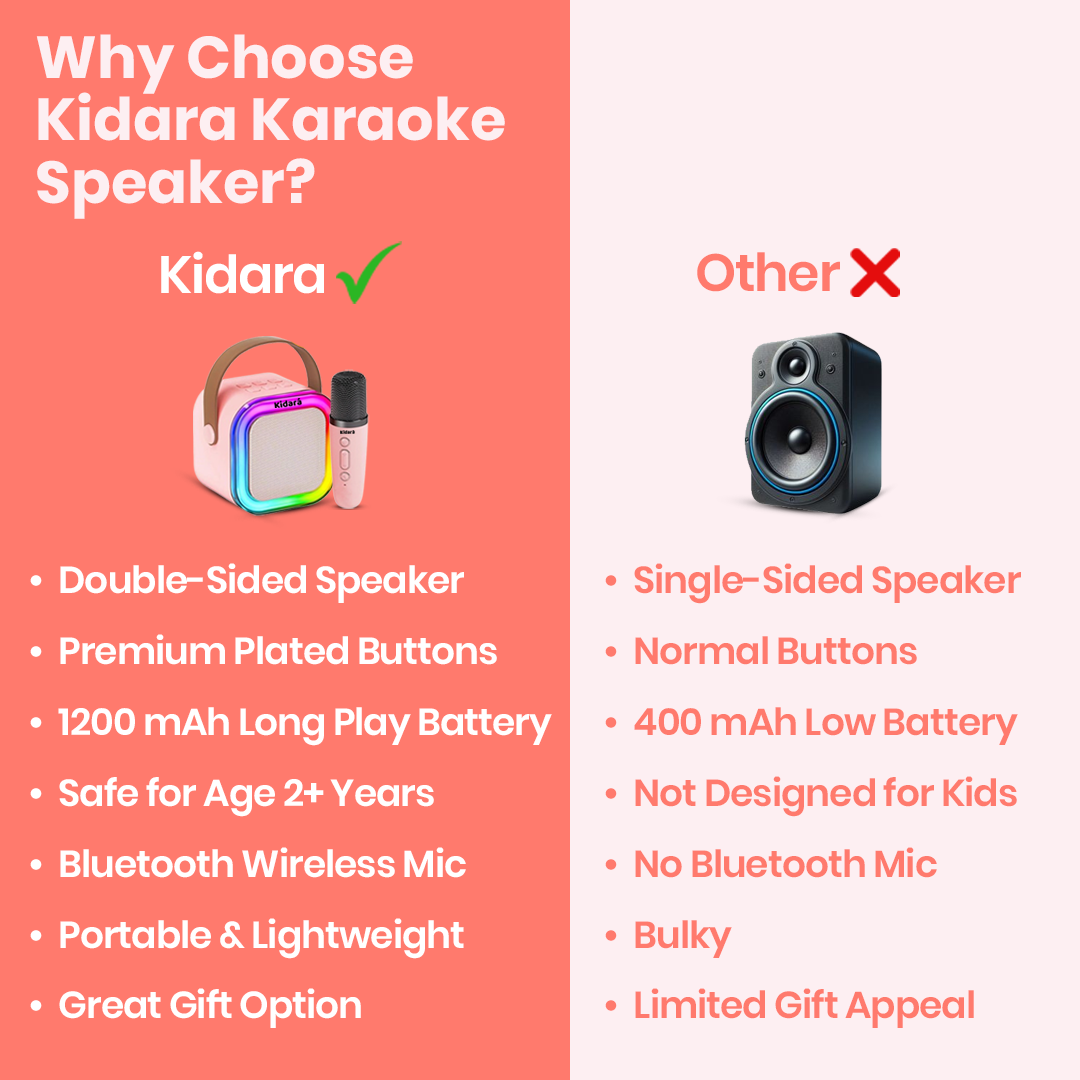 Why Choose Kidara Karaoke Speaker?

Kidara ✓

Kidara

Kidara

- Double-Sided Speaker
- Premium Plated Buttons
- 1200 mAh Long Play Battery
- Safe for Age 2+ Years
- Bluetooth Wireless Mic
- Portable & Lightweight
- Great Gift Option

Other ✗

- Single-Sided Speaker
- Normal Buttons
- 400 mAh Low Battery
- Not Designed for Kids
- No Bluetooth Mic
- Bulky
- Limited Gift Appeal